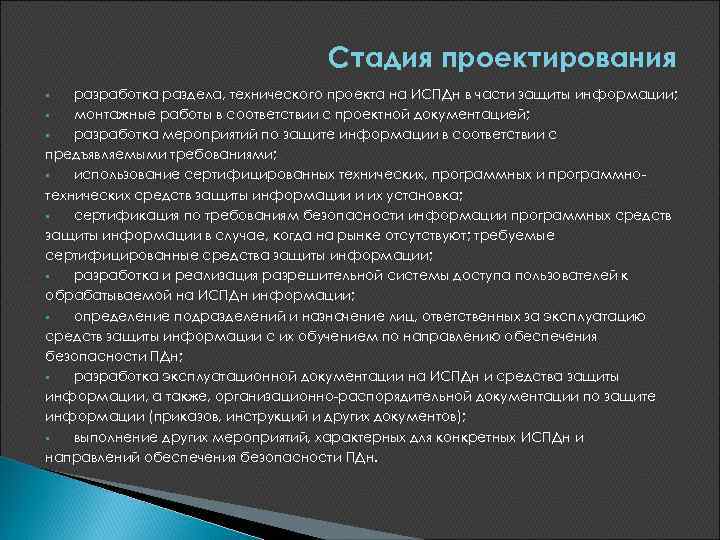 Стадия проектирования

- разработка раздела, технического проекта на ИСПДн в части защиты информации;
- монтажные работы в соответствии с проектной документацией;
- разработка мероприятий по защите информации в соответствии с предъявляемыми требованиями;
- использование сертифицированных технических, программных и программно-технических средств защиты информации и их установка;
- сертификация по требованиям безопасности информации программных средств защиты информации в случае, когда на рынке отсутствуют; требуемые сертифицированные средства защиты информации;
- разработка и реализация разрешительной системы доступа пользователей к обрабатываемой на ИСПДн информации;
- определение подразделений и назначение лиц, ответственных за эксплуатацию средств защиты информации с их обучением по направлению обеспечения безопасности ПДн;
- разработка эксплуатационной документации на ИСПДн и средства защиты информации, а также, организационно-распорядительной документации по защите информации (приказов, инструкций и других документов);
- выполнение других мероприятий, характерных для конкретных ИСПДн и направлений обеспечения безопасности ПДн.